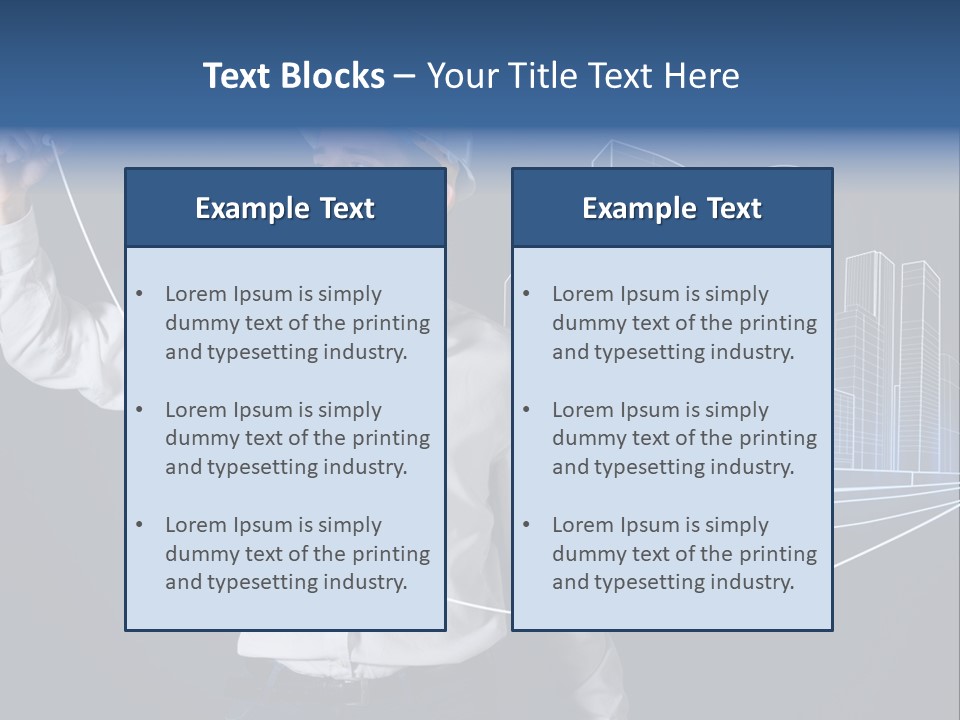 Text Blocks – Your Title Text Here

Example Text

• Lorem Ipsum is simply dummy text of the printing and typesetting industry.

• Lorem Ipsum is simply dummy text of the printing and typesetting industry.

• Lorem Ipsum is simply dummy text of the printing and typesetting industry.

Example Text

• Lorem Ipsum is simply dummy text of the printing and typesetting industry.

• Lorem Ipsum is simply dummy text of the printing and typesetting industry.

• Lorem Ipsum is simply dummy text of the printing and typesetting industry.